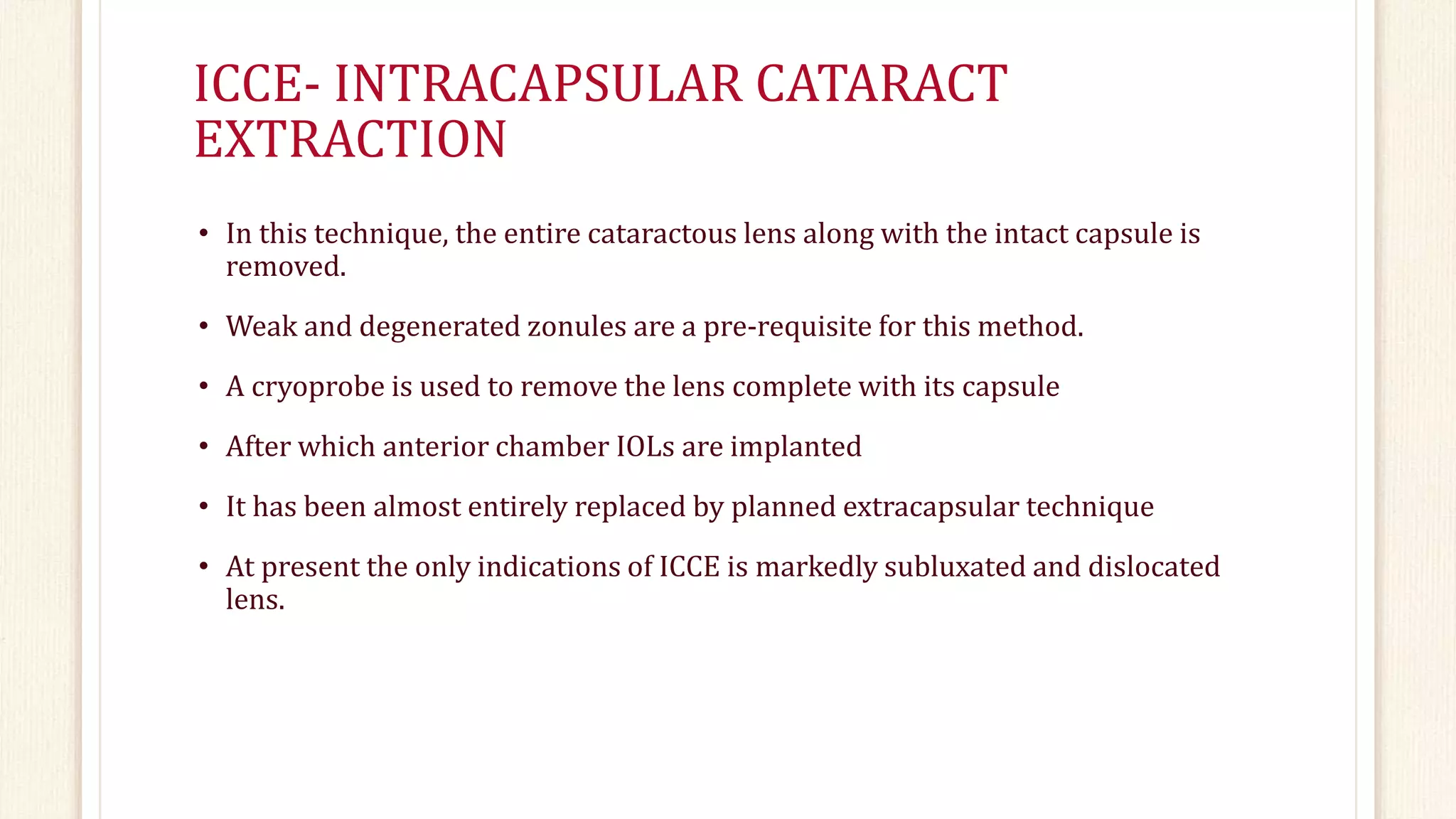 ICCE- INTRACAPSULAR CATARACT EXTRACTION

• In this technique, the entire cataractous lens along with the intact capsule is removed.

• Weak and degenerated zonules are a pre-requisite for this method.

• A cryoprobe is used to remove the lens complete with its capsule

• After which anterior chamber IOLs are implanted

• It has been almost entirely replaced by planned extracapsular technique

• At present the only indications of ICCE is markedly subluxated and dislocated lens.